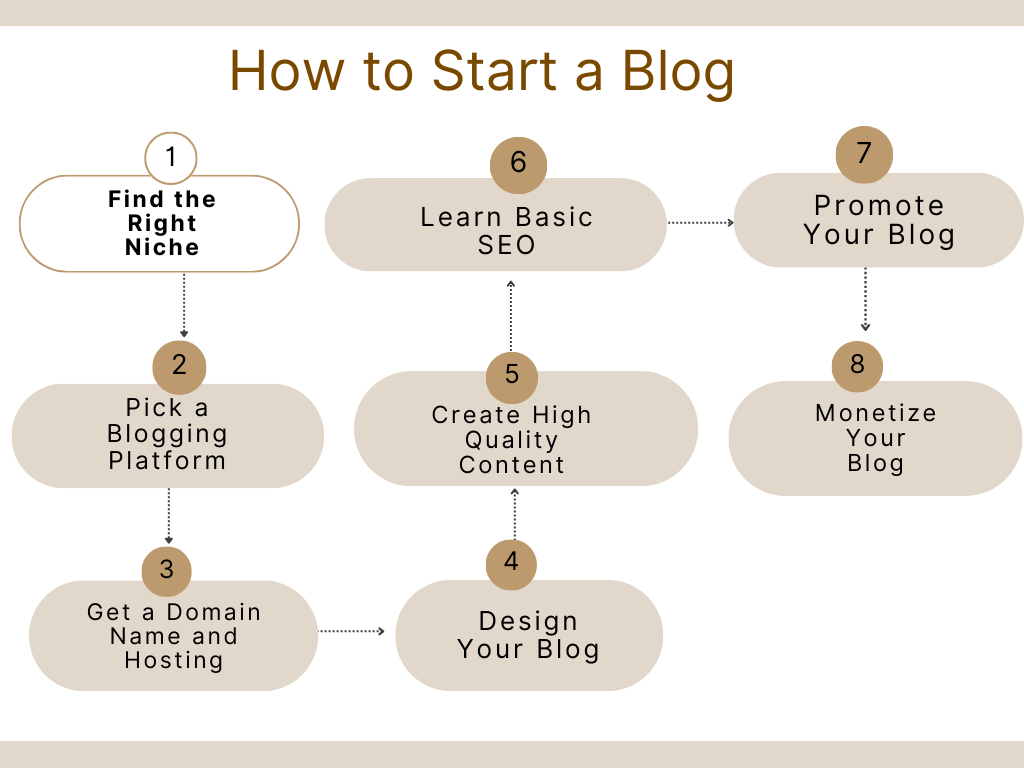 How to Start a Blog

1
Find the Right Niche

2
Pick a Blogging Platform

3
Get a Domain Name and Hosting

4
Design Your Blog

5
Create High Quality Content

6
Learn Basic SEO

7
Promote Your Blog

8
Monetize Your Blog